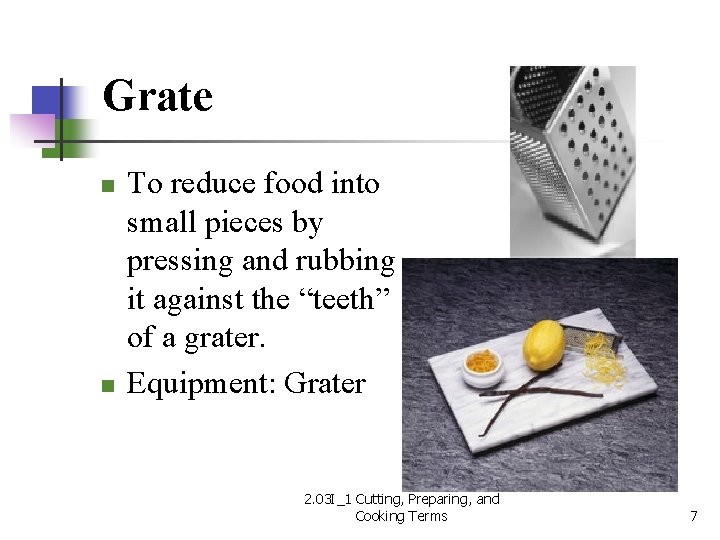 Grate

- To reduce food into small pieces by pressing and rubbing it against the “teeth” of a grater.
- Equipment: Grater

2.03I_1 Cutting, Preparing, and Cooking Terms

7